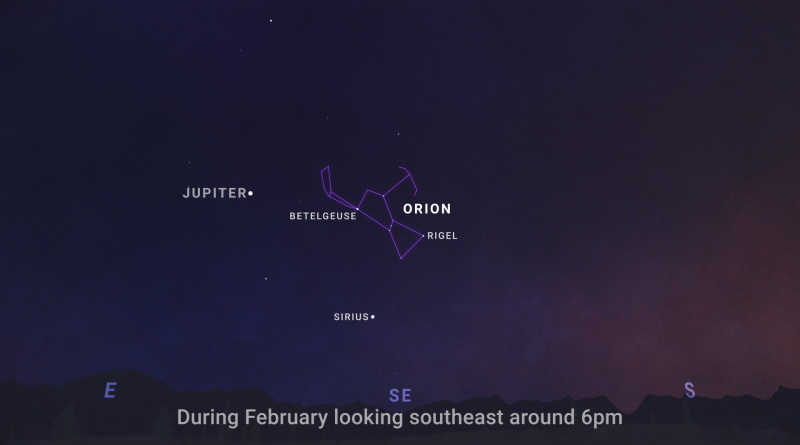 JUPITER

BETELGEUSE

ORION

RIGEL

SIRIUS

E

SE

S

During February looking southeast around 6pm